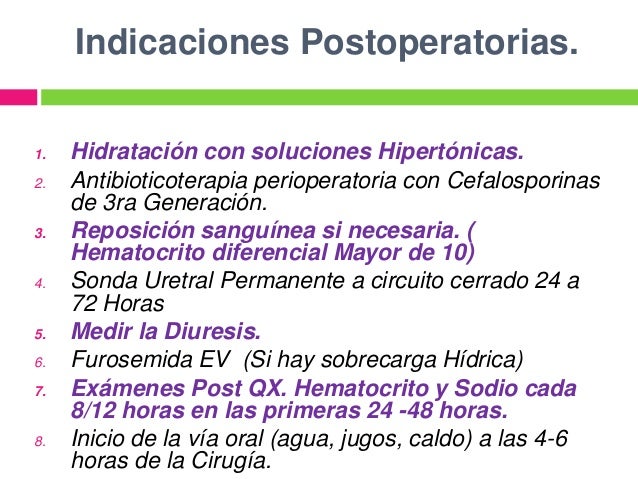 Indicaciones Postoperatorias.

1. Hidratación con soluciones Hipertónicas.
2. Antibioticoterapia perioperatoria con Cefalosporinas de 3ra Generación.
3. Reposición sanguínea si necesaria. ( Hematocrito diferencial Mayor de 10)
4. Sonda Uretral Permanente a circuito cerrado 24 a 72 Horas
5. Medir la Diuresis.
6. Furosemida EV (Si hay sobrecarga Hídrica)
7. Exámenes Post QX. Hematocrito y Sodio cada 8/12 horas en las primeras 24 -48 horas.
8. Inicio de la vía oral (agua, jugos, caldo) a las 4-6 horas de la Cirugía.